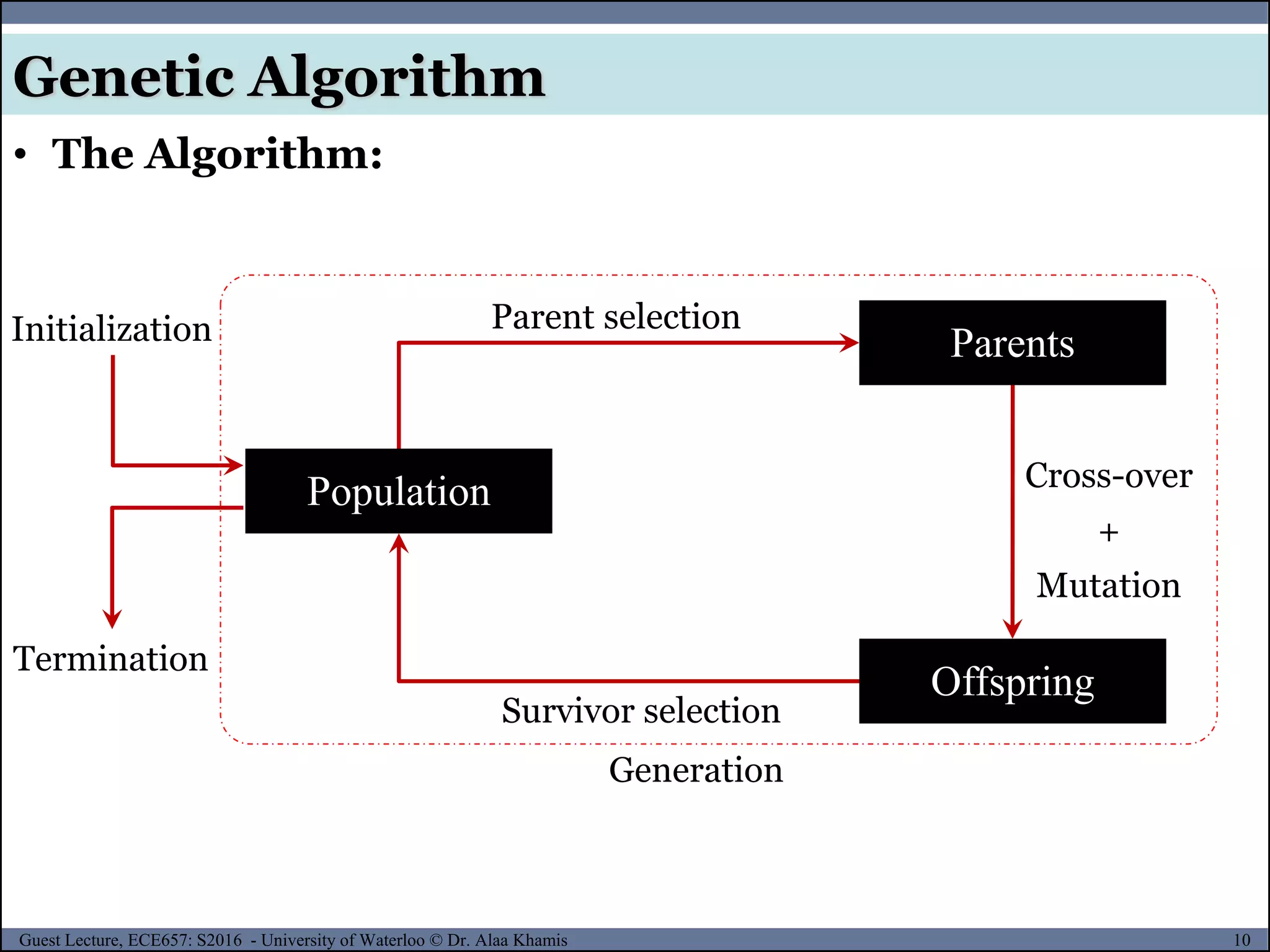 Genetic Algorithm

• The Algorithm:

Initialization

Parent selection

Parents

Population

Cross-over
+
Mutation

Termination

Offspring

Survivor selection

Generation

Guest Lecture, ECE657: S2016 - University of Waterloo © Dr. Alaa Khamis

10